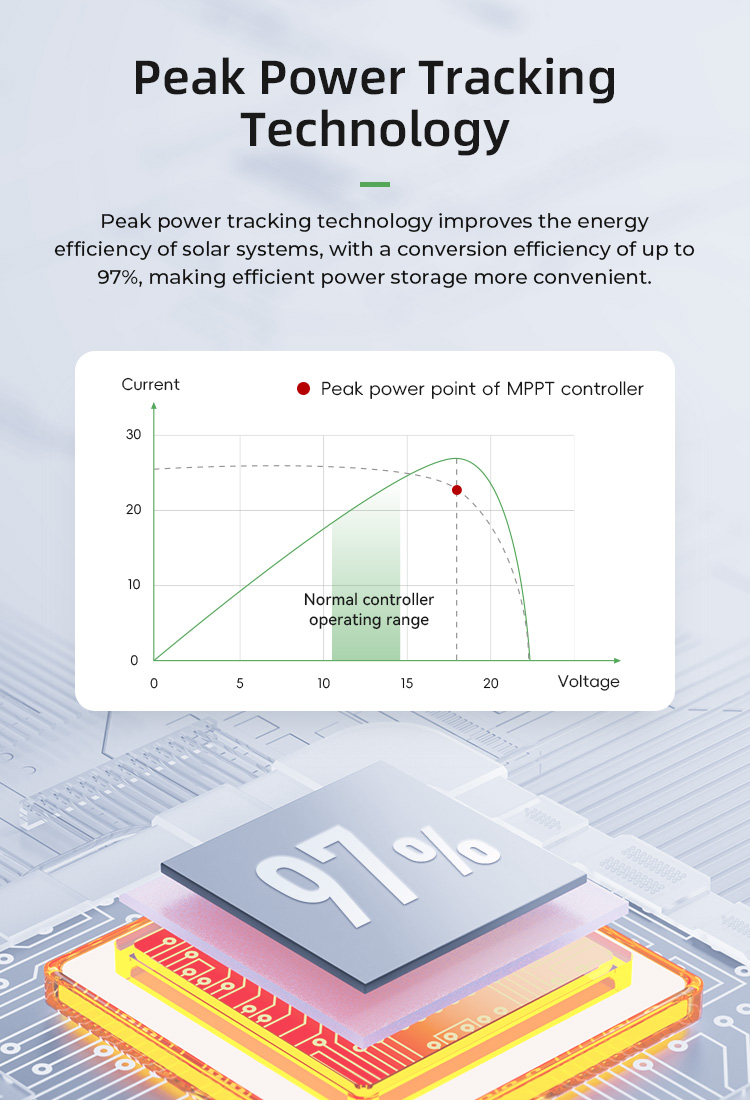 Peak Power Tracking Technology

Peak power tracking technology improves the energy efficiency of solar systems, with a conversion efficiency of up to 97%, making efficient power storage more convenient.

Current

Peak power point of MPPT controller

30

20

10

0

Normal controller operating range

0 5 10 15 20

Voltage

97%